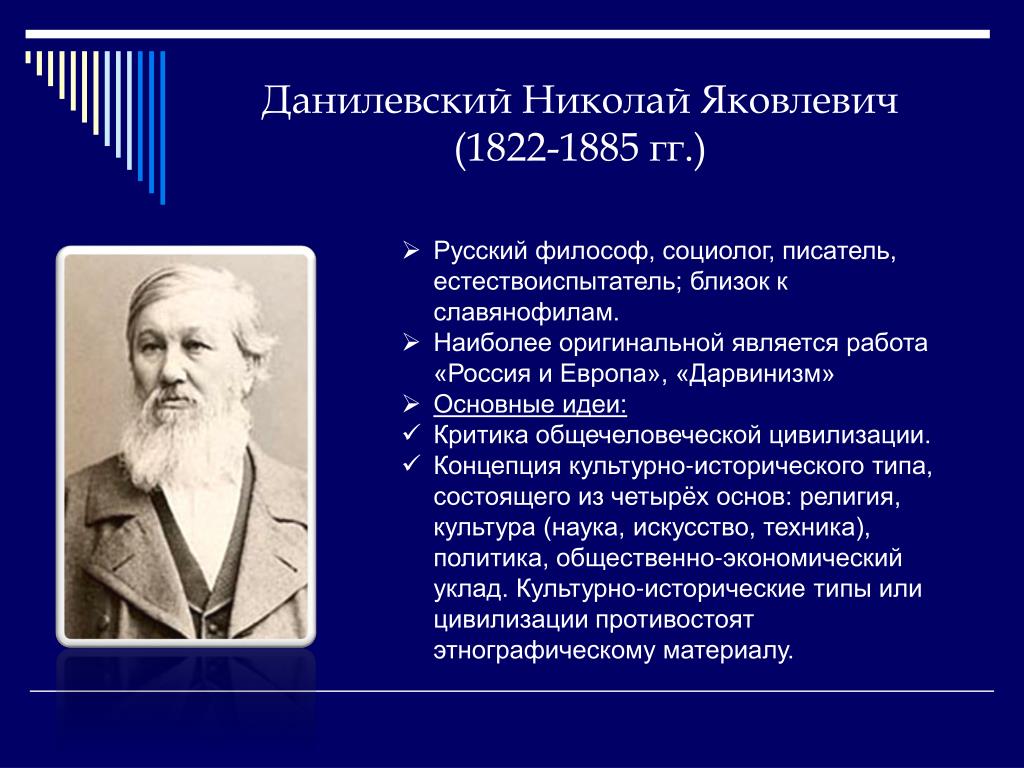 Данилевский Николай Яковлевич
(1822-1885 гг.)

➢ Русский философ, социолог, писатель, естествоиспытатель; близок к славянофилам.
➢ Наиболее оригинальной является работа «Россия и Европа», «Дарвинизм»
➢ Основные идеи:
✓ Критика общечеловеческой цивилизации.
✓ Концепция культурно-исторического типа, состоящего из четырёх основ: религия, культура (наука, искусство, техника), политика, общественно-экономический уклад. Культурно-исторические типы или цивилизации противостоят этнографическому материалу.